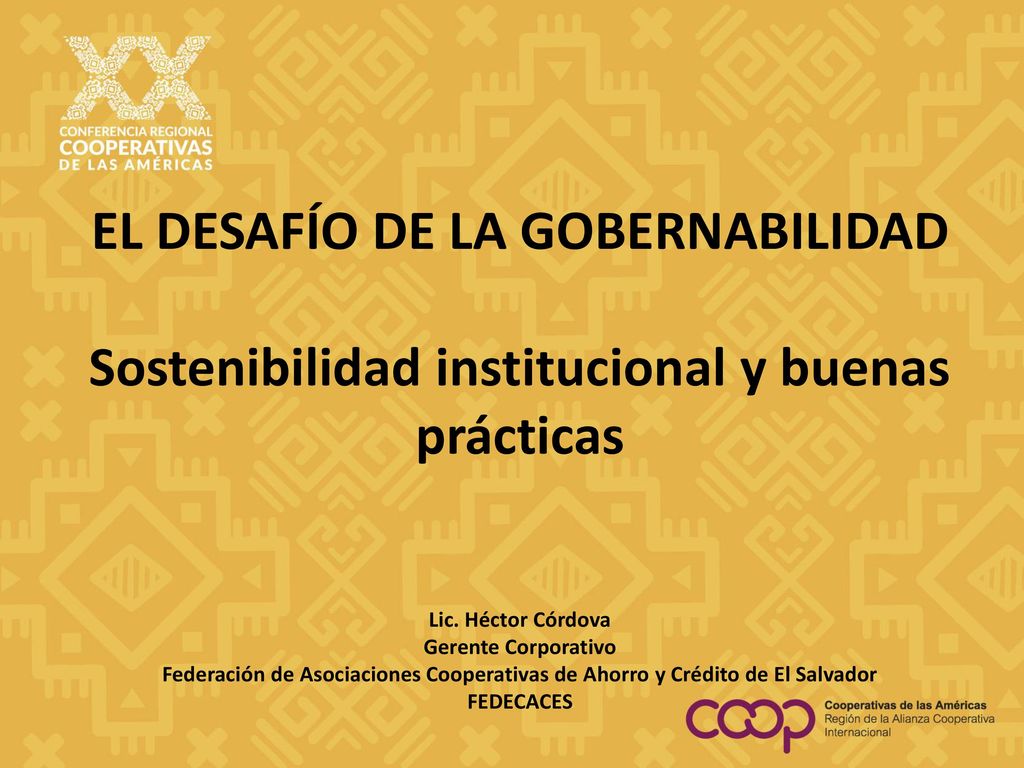 XX
CONFERENCIA REGIONAL
COOPERATIVAS
DE LAS AMÉRICAS

EL DESAFÍO DE LA GOBERNABILIDAD

Sostenibilidad institucional y buenas prácticas

Lic. Héctor Córdova
Gerente Corporativo
Federación de Asociaciones Cooperativas de Ahorro y Crédito de El Salvador
FEDECACES

coop
Cooperativas de las Américas
Región de la Alianza Cooperativa Internacional